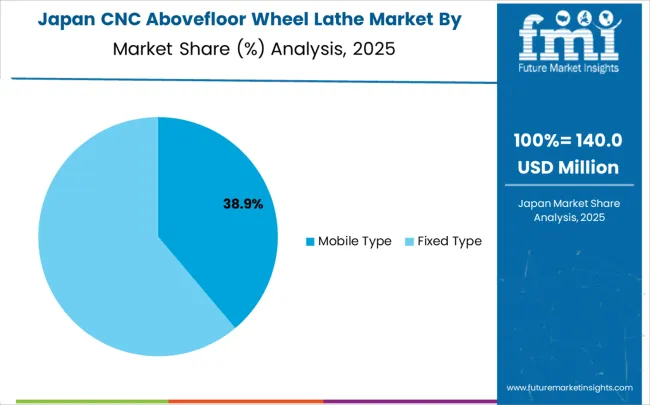 Japan CNC Abovefloor Wheel Lathe Market By Market Share (%) Analysis, 2025

38.9%

Mobile Type Fixed Type

fmi
Future Market Insights

100%= 140.0 USD Million

Japan Market Share Analysis, 2025

www.futuremarketinsights.com